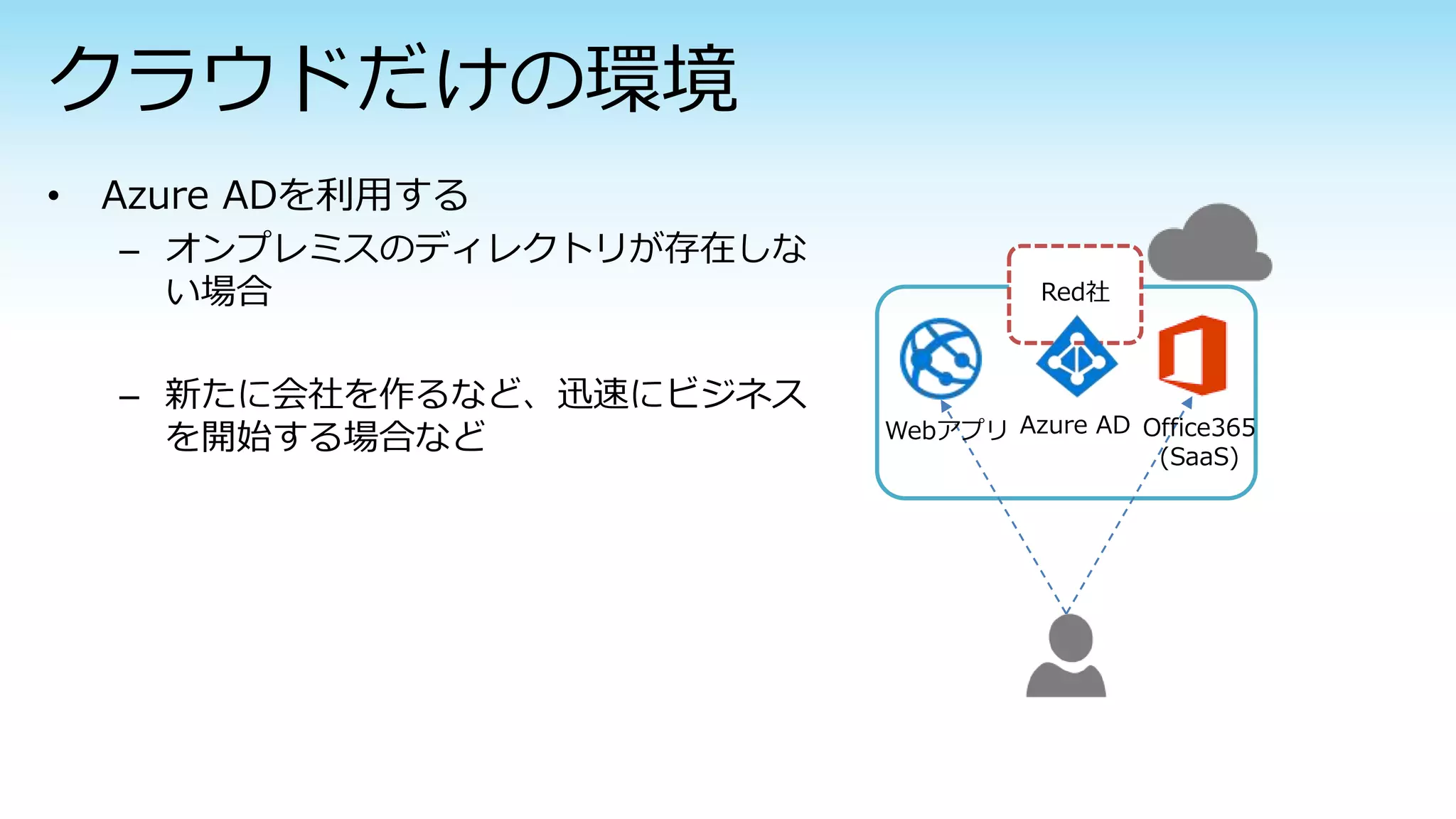 クラウドだけの環境

• Azure ADを利用する
– オンプレミスのディレクトリが存在しない場合

– 新たに会社を作るなど、迅速にビジネスを開始する場合など

Red社

Webアプリ Azure AD Office365 (SaaS)